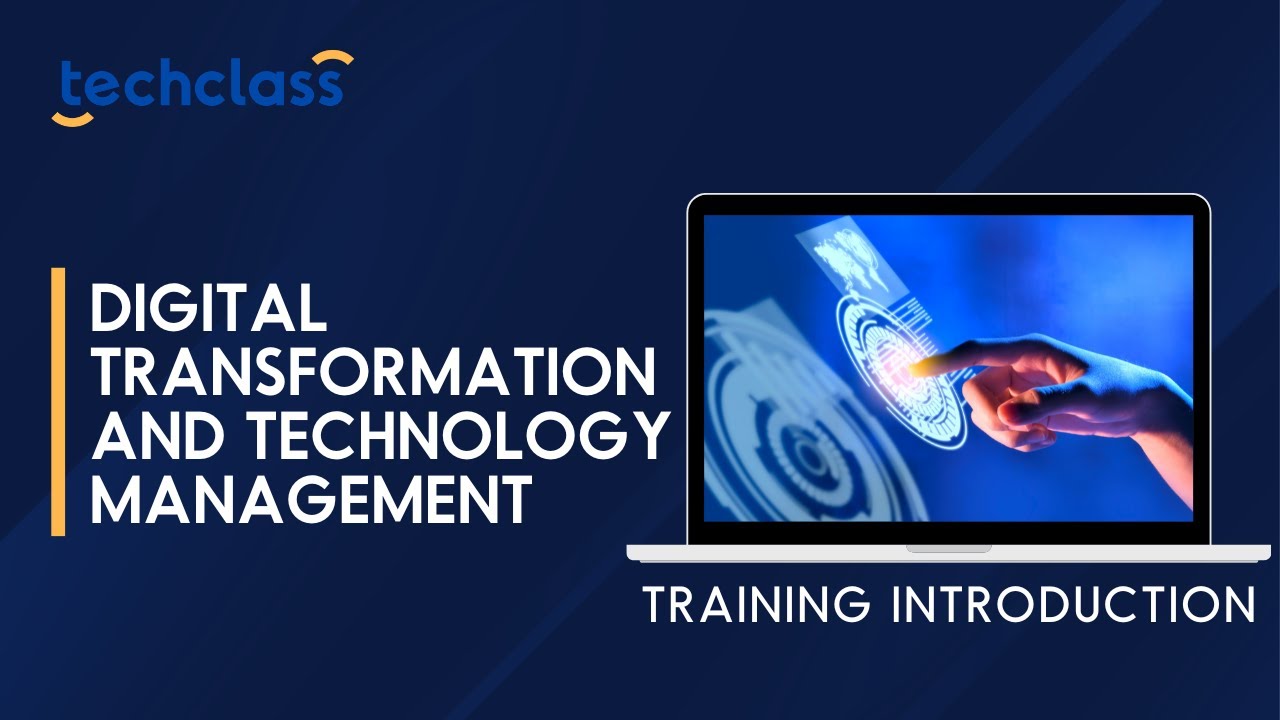 techclass

DIGITAL TRANSFORMATION AND TECHNOLOGY MANAGEMENT

TRAINING INTRODUCTION